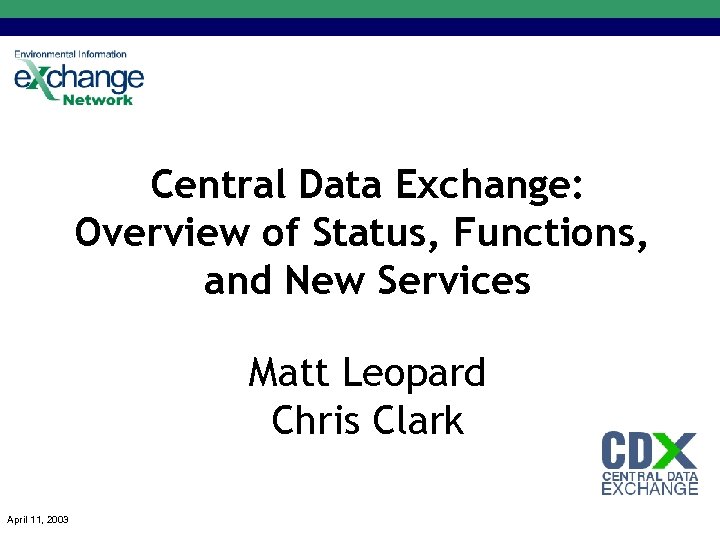 Environmental Information
exchange
Network

Central Data Exchange: Overview of Status, Functions, and New Services

Matt Leopard
Chris Clark

CDX
CENTRAL DATA EXCHANGE

April 11, 2003